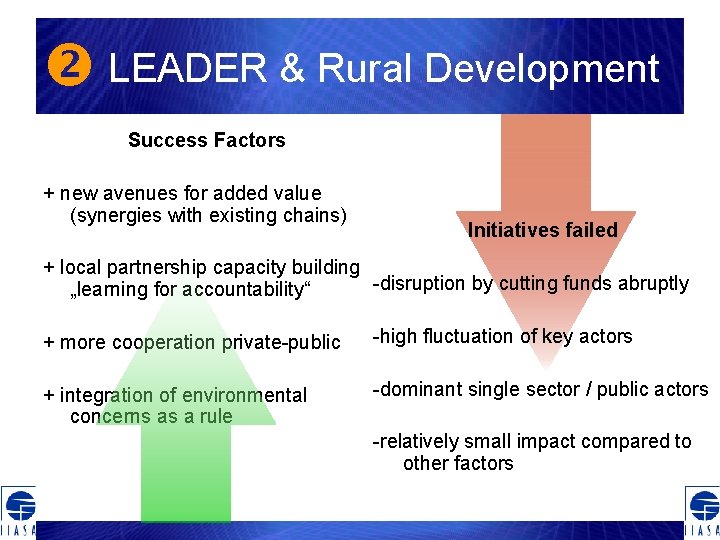 2 LEADER & Rural Development

Success Factors

+ new avenues for added value (synergies with existing chains)

+ local partnership capacity building „learning for accountability“

+ more cooperation private-public

+ integration of environmental concerns as a rule

Initiatives failed

-disruption by cutting funds abruptly

-high fluctuation of key actors

-dominant single sector / public actors

-relatively small impact compared to other factors

IIASA

IIASA